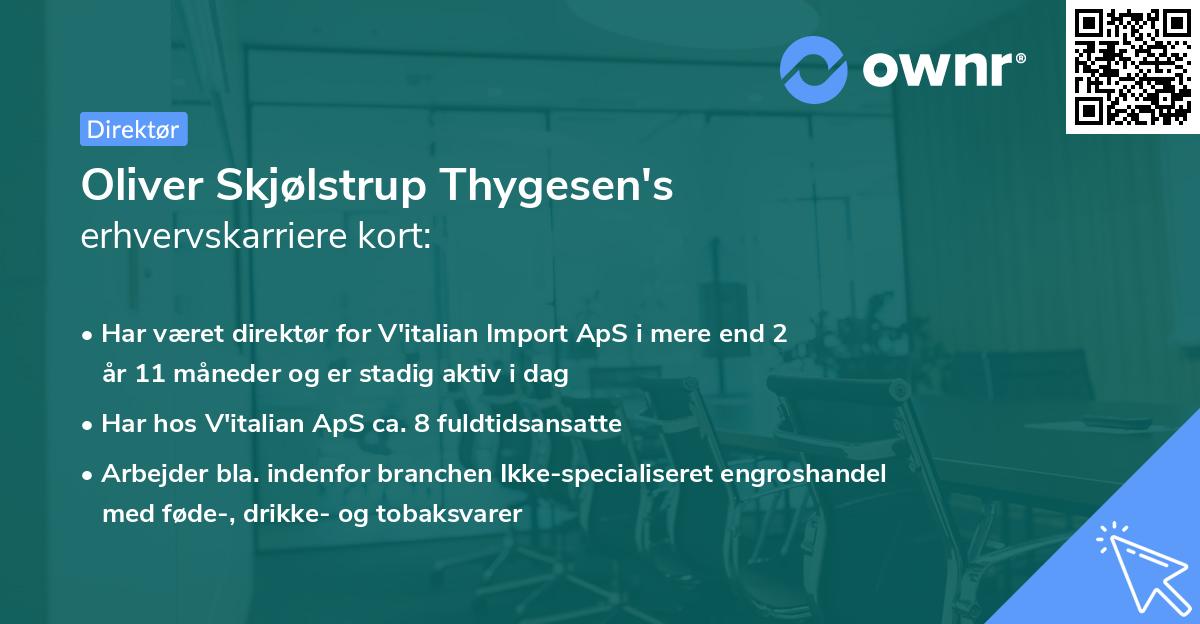 ownr®

Direktør

Oliver Skjølstrup Thygesen's
erhvervskarriere kort:

• Har været direktør for V'italian Import ApS i mere end 2 år 11 måneder og er stadig aktiv i dag
• Har hos V'italian ApS ca. 8 fuldtidsansatte
• Arbejder bla. indenfor branchen Ikke-specialiseret engroshandel med føde-, drikke- og tobaksvarer